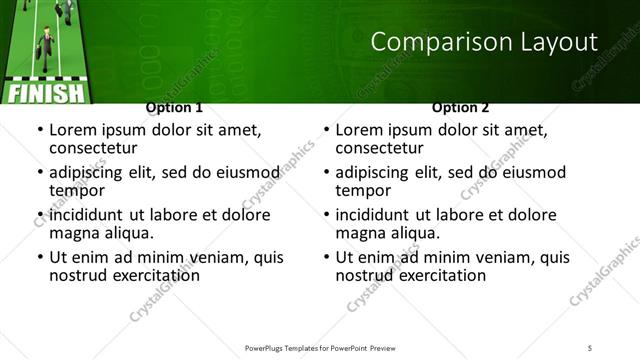 FINISH

Comparison Layout

Option 1

• Lorem ipsum dolor sit amet, consectetur
• adipiscing elit, sed do eiusmod tempor
• incididunt ut labore et dolore magna aliqua.
• Ut enim ad minim veniam, quis nostrud exercitation

Option 2

• Lorem ipsum dolor sit amet, consectetur
• adipiscing elit, sed do eiusmod tempor
• incididunt ut labore et dolore magna aliqua.
• Ut enim ad minim veniam, quis nostrud exercitation

CrystalGraphics

PowerPlugs Templates for PowerPoint Preview

5